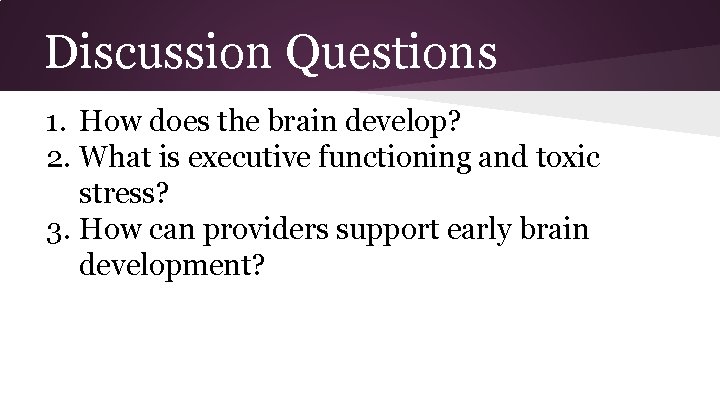 Discussion Questions

1. How does the brain develop?
2. What is executive functioning and toxic stress?
3. How can providers support early brain development?